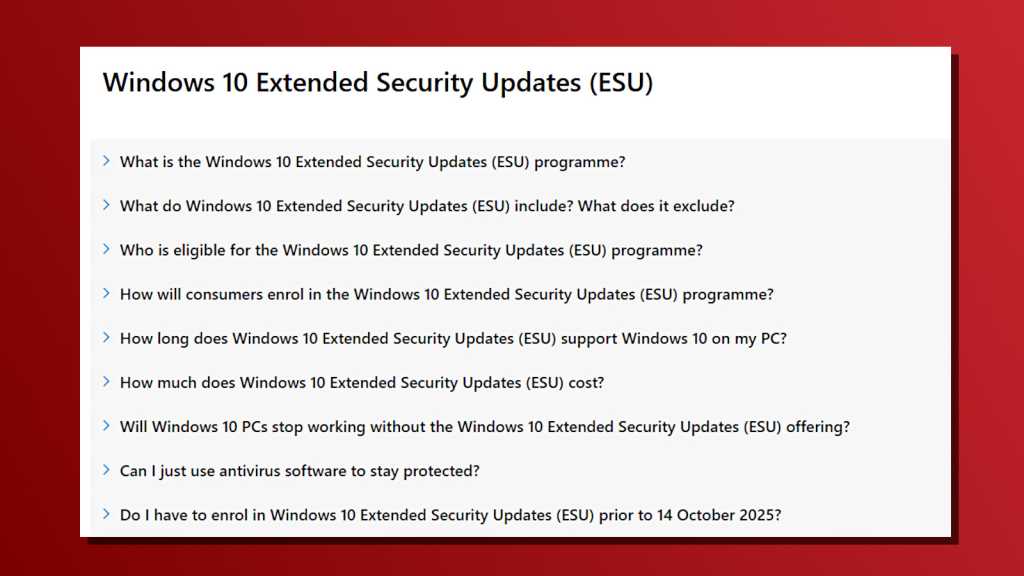 Windows 10 Extended Security Updates (ESU)

What is the Windows 10 Extended Security Updates (ESU) programme?

What do Windows 10 Extended Security Updates (ESU) include? What does it exclude?

Who is eligible for the Windows 10 Extended Security Updates (ESU) programme?

How will consumers enrol in the Windows 10 Extended Security Updates (ESU) programme?

How long does Windows 10 Extended Security Updates (ESU) support Windows 10 on my PC?

How much does Windows 10 Extended Security Updates (ESU) cost?

Will Windows 10 PCs stop working without the Windows 10 Extended Security Updates (ESU) offering?

Can I just use antivirus software to stay protected?

Do I have to enrol in Windows 10 Extended Security Updates (ESU) prior to 14 October 2025?